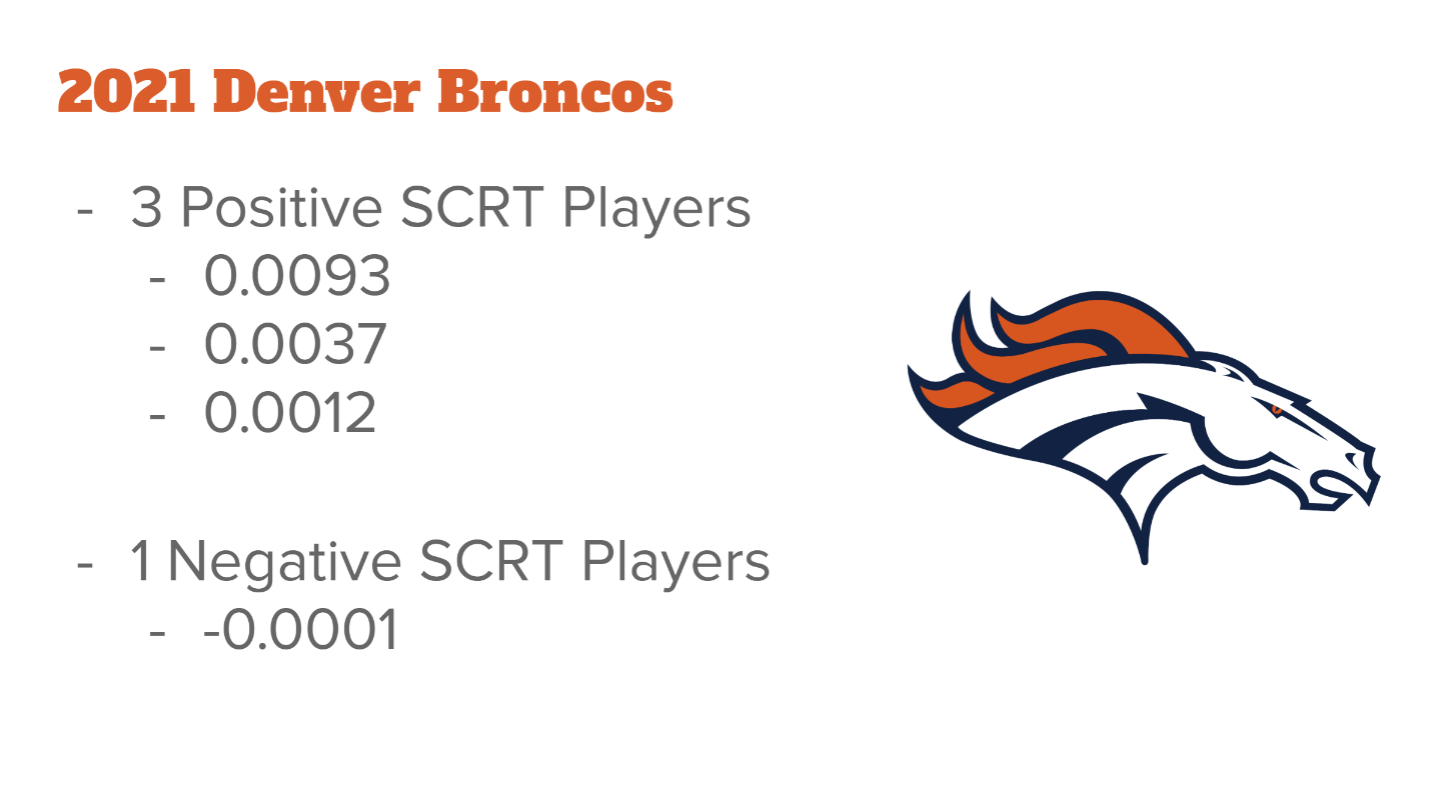 2021 Denver Broncos

- 3 Positive SCRT Players
  - 0.0093
  - 0.0037
  - 0.0012

- 1 Negative SCRT Players
  - -0.0001